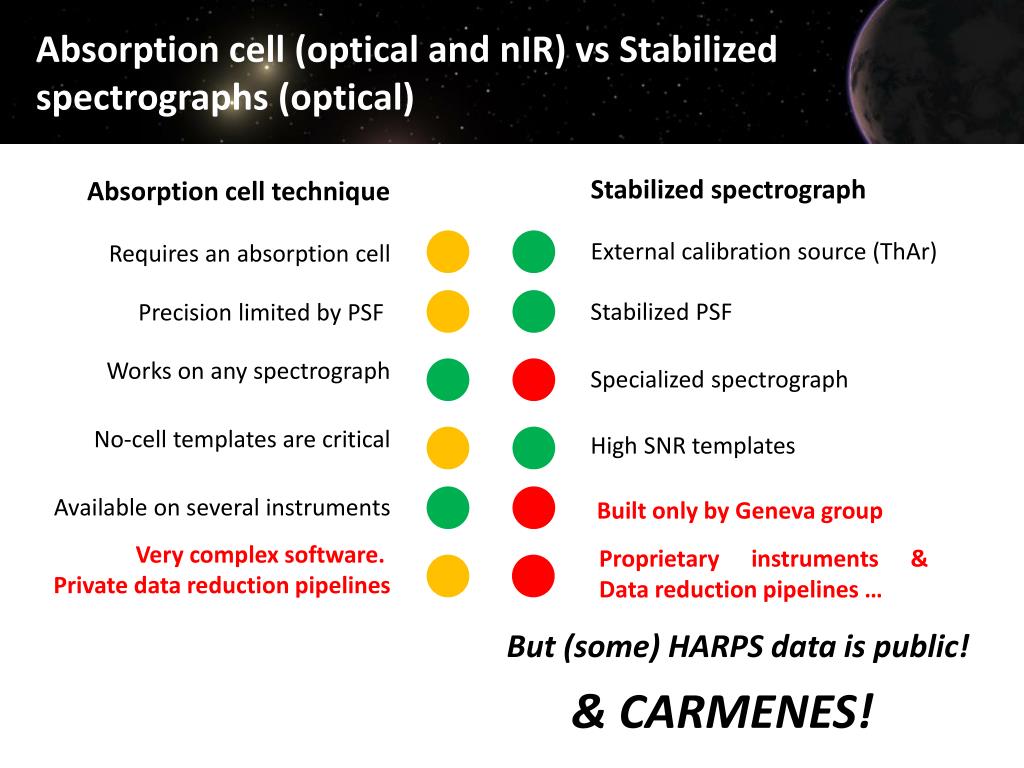 Absorption cell (optical and nIR) vs Stabilized spectrographs (optical)

Absorption cell technique

Requires an absorption cell

Precision limited by PSF

Works on any spectrograph

No-cell templates are critical

Available on several instruments

Very complex software.
Private data reduction pipelines

Stabilized spectrograph

External calibration source (ThAr)

Stabilized PSF

Specialized spectrograph

High SNR templates

Built only by Geneva group

Proprietary instruments & Data reduction pipelines …

But (some) HARPS data is public!

& CARMENES!